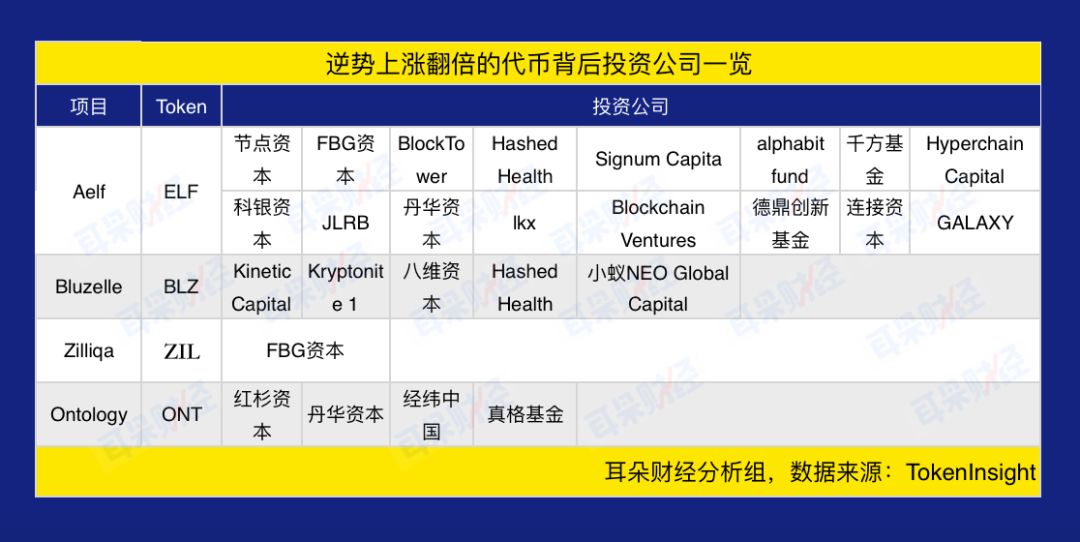 逆势上涨翻倍的代币背后投资公司一览

| 项目 | Token | 投资公司 | | | | | | | |
|---|---|---|---|---|---|---|---|---|---|
| Aelf | ELF | 节点资本 | FBG资本 | BlockTower | Hashed Health | Signum Capita | alphabit fund | 千方基金 | Hyperchain Capital |
| | | 科银资本 | JLRB | 丹华资本 | lkx | Blockchain Ventures | 德鼎创新基金 | 连接资本 | GALAXY |
| Bluzelle | BLZ | Kinetic Capital | Kryptonite 1 | 八维资本 | Hashed Health | 小蚁NEO Global Capital | | | |
| Zilliqa | ZIL | FBG资本 | | | | | | | |
| Ontology | ONT | 红杉资本 | 丹华资本 | 经纬中国 | 真格基金 | | | | |

耳朵财经分析组，数据来源：TokenInsight

耳朵财经